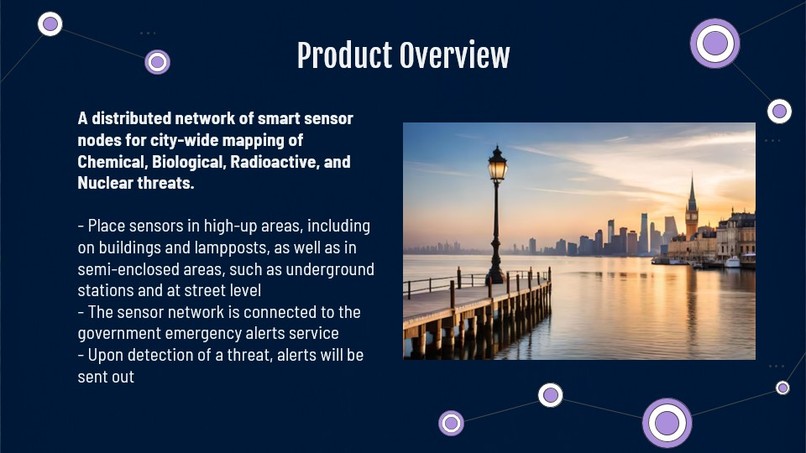 Product Overview

A distributed network of smart sensor nodes for city-wide mapping of Chemical, Biological, Radioactive, and Nuclear threats.

- Place sensors in high-up areas, including on buildings and lampposts, as well as in semi-enclosed areas, such as underground stations and at street level
- The sensor network is connected to the government emergency alerts service
- Upon detection of a threat, alerts will be sent out